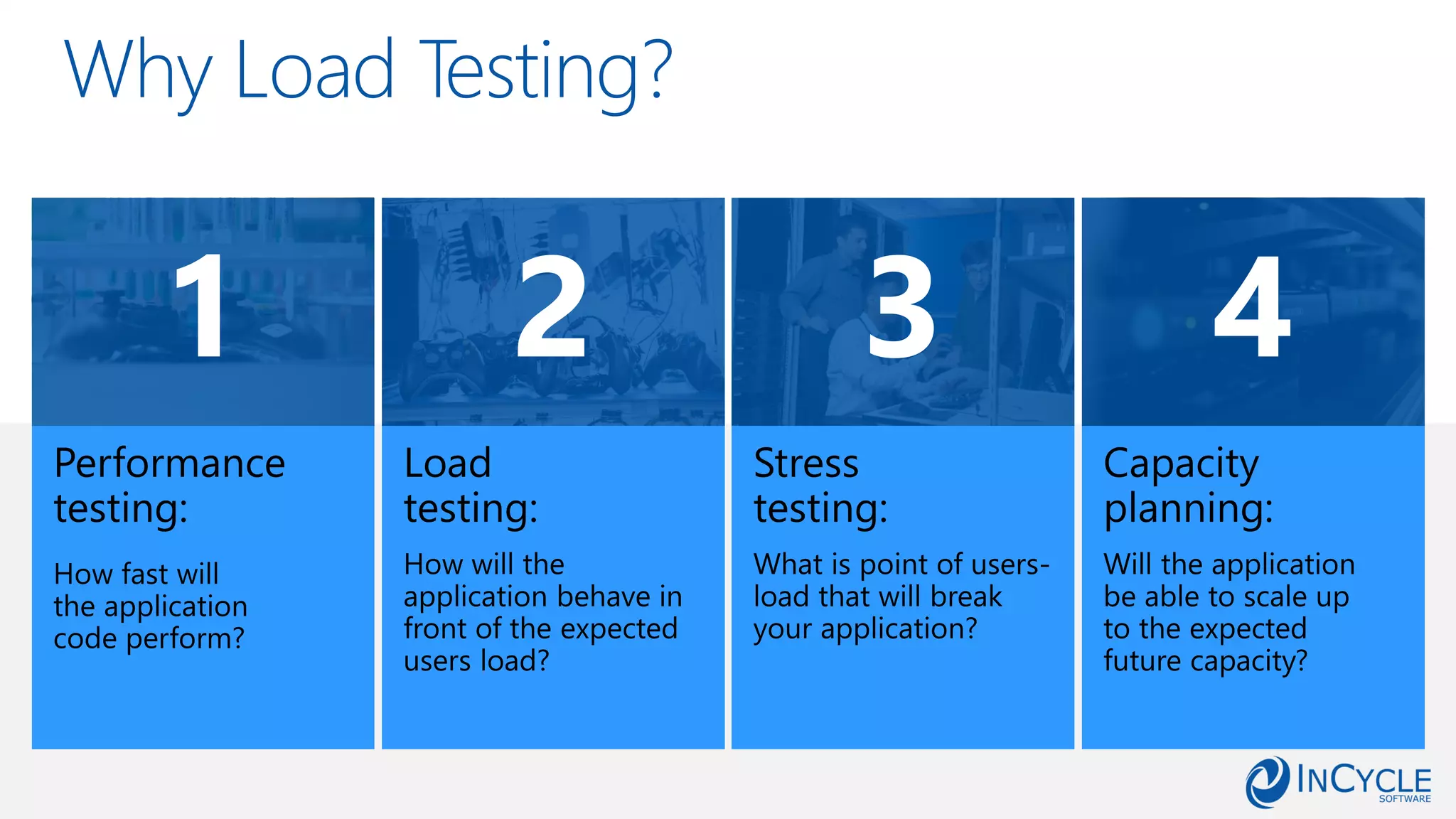 Why Load Testing?

1

Performance testing:

How fast will the application code perform?

2

Load testing:

How will the application behave in front of the expected users load?

3

Stress testing:

What is point of users-load that will break your application?

4

Capacity planning:

Will the application be able to scale up to the expected future capacity?

INCYCLE SOFTWARE